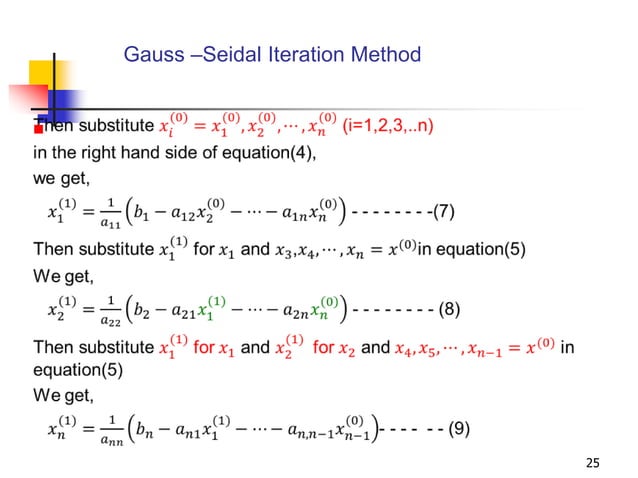 Gauss –Seidal Iteration Method

Then substitute $x_i^{(0)} = x_1^{(0)}, x_2^{(0)}, \cdots, x_n^{(0)}$ (i=1,2,3,..n) in the right hand side of equation(4),
we get,

$x_1^{(1)} = \frac{1}{a_{11}}\left(b_1 - a_{12}x_2^{(0)} - \cdots - a_{1n}x_n^{(0)}\right)$ - - - - - - - -(7)

Then substitute $x_1^{(1)}$ for $x_1$ and $x_3, x_4, \cdots, x_n = x^{(0)}$in equation(5)
We get,

$x_2^{(1)} = \frac{1}{a_{22}}\left(b_2 - a_{21}x_1^{(1)} - \cdots - a_{2n}x_n^{(0)}\right)$ - - - - - - - - (8)

Then substitute $x_1^{(1)}$ for $x_1$ and $x_2^{(1)}$ for $x_2$ and $x_4, x_5, \cdots, x_{n-1} = x^{(0)}$ in equation(5)
We get,

$x_n^{(1)} = \frac{1}{a_{nn}}\left(b_n - a_{n1}x_1^{(1)} - \cdots - a_{n,n-1}x_{n-1}^{(0)}\right)$- - - - - - (9)

25